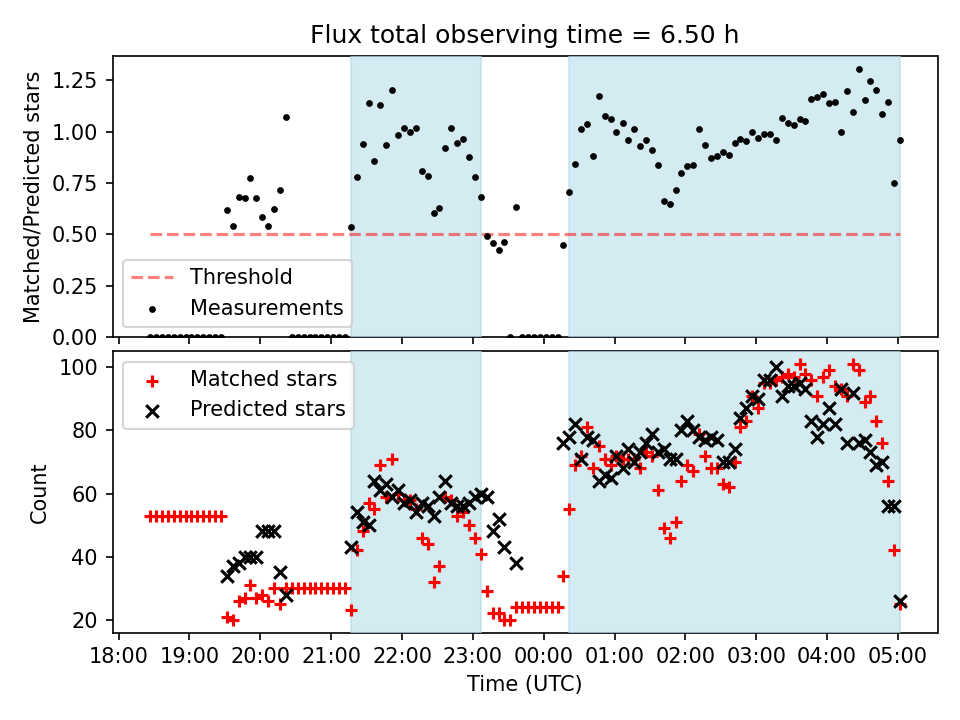 Flux total observing time = 6.50 h

Matched/Predicted stars

1.25
1.00
0.75
0.50
0.25
0.00

Threshold
Measurements

Count

100
80
60
40
20

Matched stars
Predicted stars

18:00 19:00 20:00 21:00 22:00 23:00 00:00 01:00 02:00 03:00 04:00 05:00

Time (UTC)